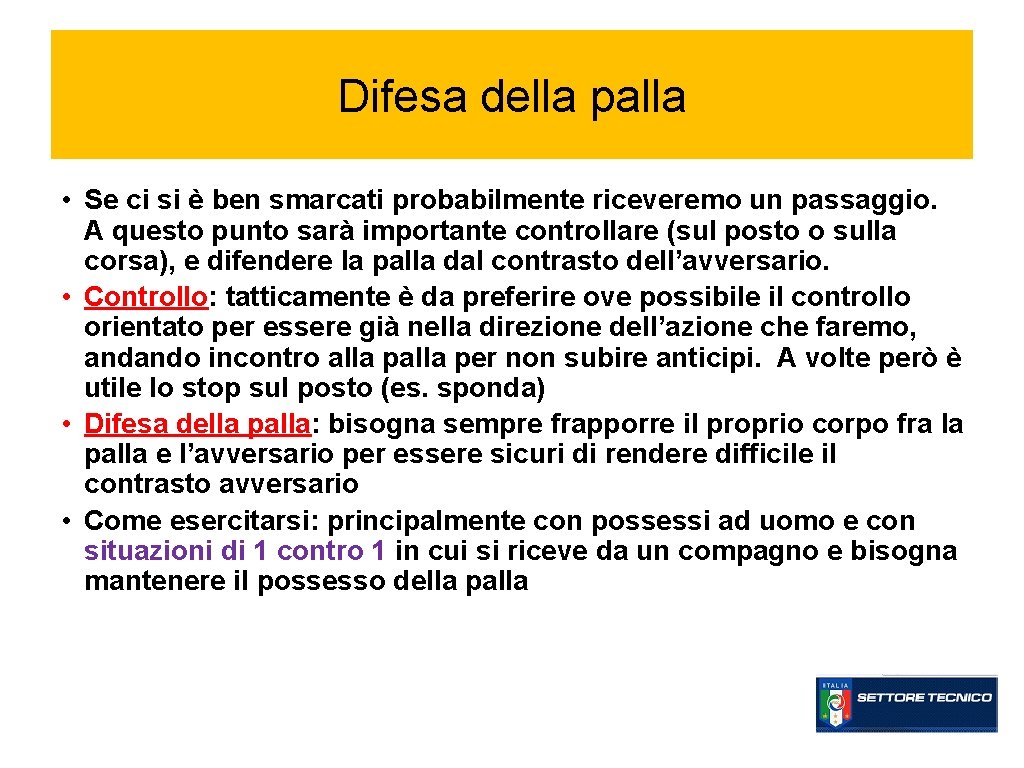 Difesa della palla

• Se ci si è ben smarcati probabilmente riceveremo un passaggio. A questo punto sarà importante controllare (sul posto o sulla corsa), e difendere la palla dal contrasto dell'avversario.
• Controllo: tatticamente è da preferire ove possibile il controllo orientato per essere già nella direzione dell'azione che faremo, andando incontro alla palla per non subire anticipi. A volte però è utile lo stop sul posto (es. sponda)
• Difesa della palla: bisogna sempre frapporre il proprio corpo fra la palla e l'avversario per essere sicuri di rendere difficile il contrasto avversario
• Come esercitarsi: principalmente con possessi ad uomo e con situazioni di 1 contro 1 in cui si riceve da un compagno e bisogna mantenere il possesso della palla

ITALIA SETTORE TECNICO